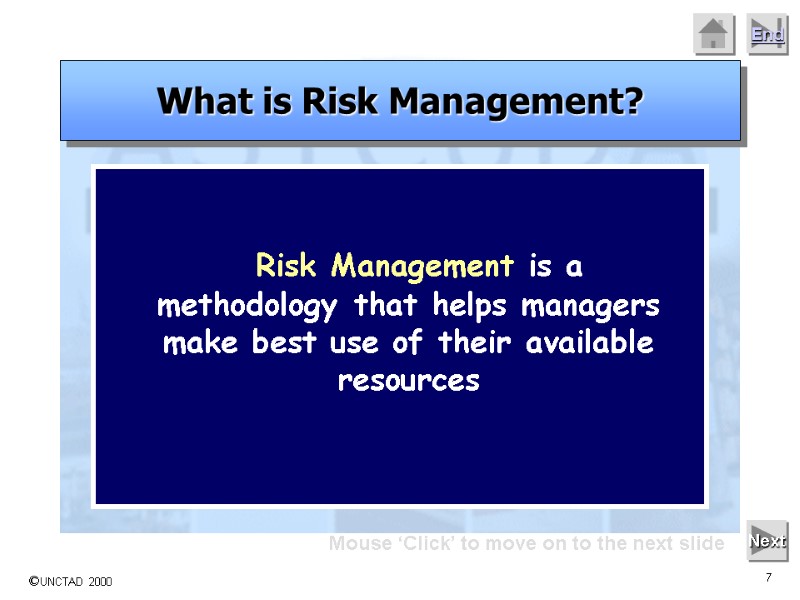 End

What is Risk Management?

Risk Management is a methodology that helps managers make best use of their available resources

Mouse 'Click' to move on to the next slide

Next

©UNCTAD 2000

7